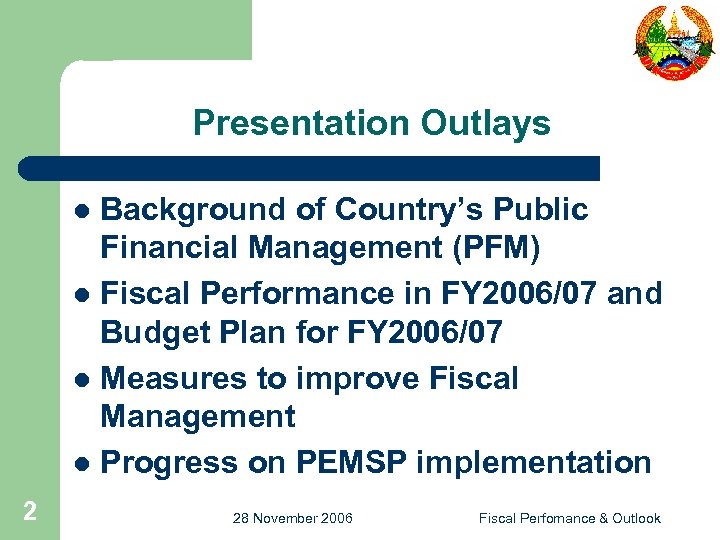 Presentation Outlays

- Background of Country's Public Financial Management (PFM)
- Fiscal Performance in FY2006/07 and Budget Plan for FY2006/07
- Measures to improve Fiscal Management
- Progress on PEMSP implementation

2

28 November 2006

Fiscal Perfomance & Outlook